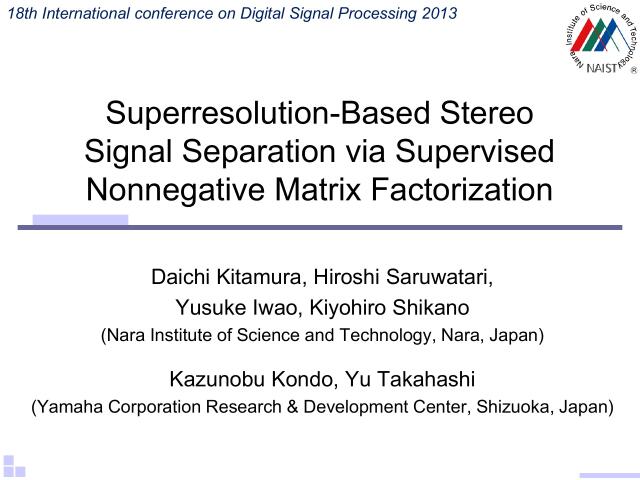 18th International conference on Digital Signal Processing 2013

Nara Institute of Science and Technology
NAIST ®

Superresolution-Based Stereo Signal Separation via Supervised Nonnegative Matrix Factorization

Daichi Kitamura, Hiroshi Saruwatari, Yusuke Iwao, Kiyohiro Shikano
(Nara Institute of Science and Technology, Nara, Japan)

Kazunobu Kondo, Yu Takahashi
(Yamaha Corporation Research & Development Center, Shizuoka, Japan)